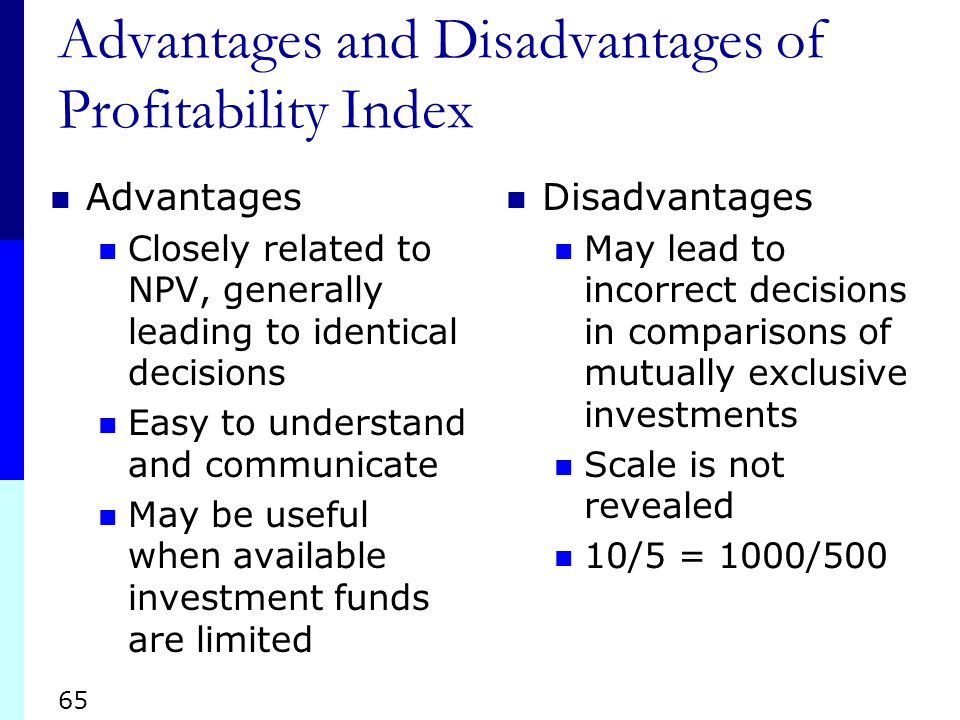 Advantages and Disadvantages of Profitability Index

- Advantages
  - Closely related to NPV, generally leading to identical decisions
  - Easy to understand and communicate
  - May be useful when available investment funds are limited

- Disadvantages
  - May lead to incorrect decisions in comparisons of mutually exclusive investments
  - Scale is not revealed
  - 10/5 = 1000/500

65